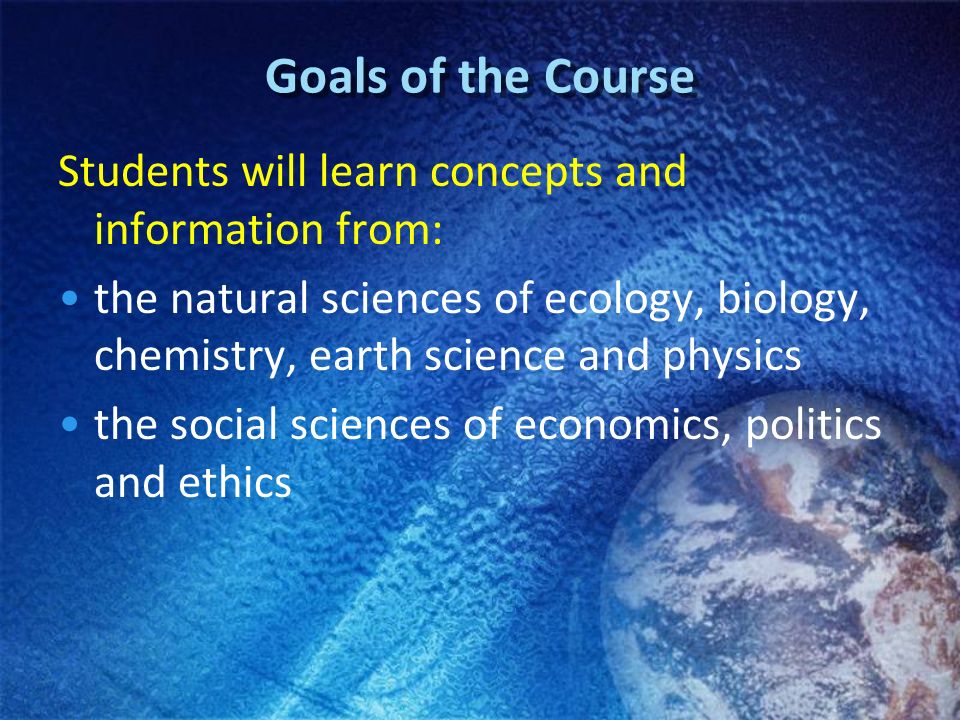 Goals of the Course

Students will learn concepts and information from:

• the natural sciences of ecology, biology, chemistry, earth science and physics
• the social sciences of economics, politics and ethics